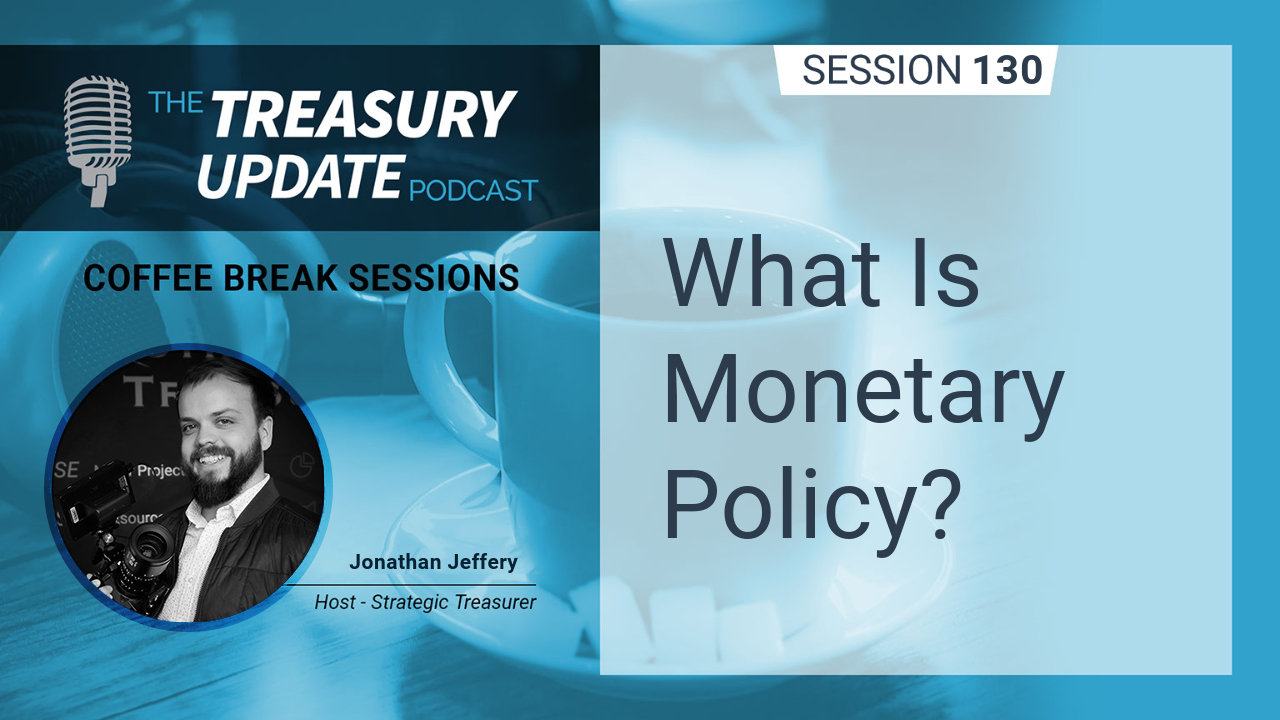 THE TREASURY UPDATE PODCAST

SESSION 130

COFFEE BREAK SESSIONS

What Is Monetary Policy?

Jonathan Jeffery
Host - Strategic Treasurer